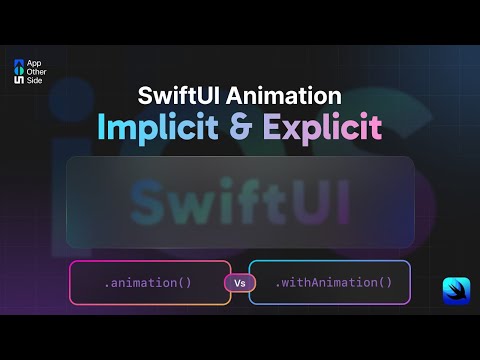 App
Other
Side

SwiftUI Animation
Implicit & Explicit

SwiftUI

.animation()
Vs
.withAnimation()